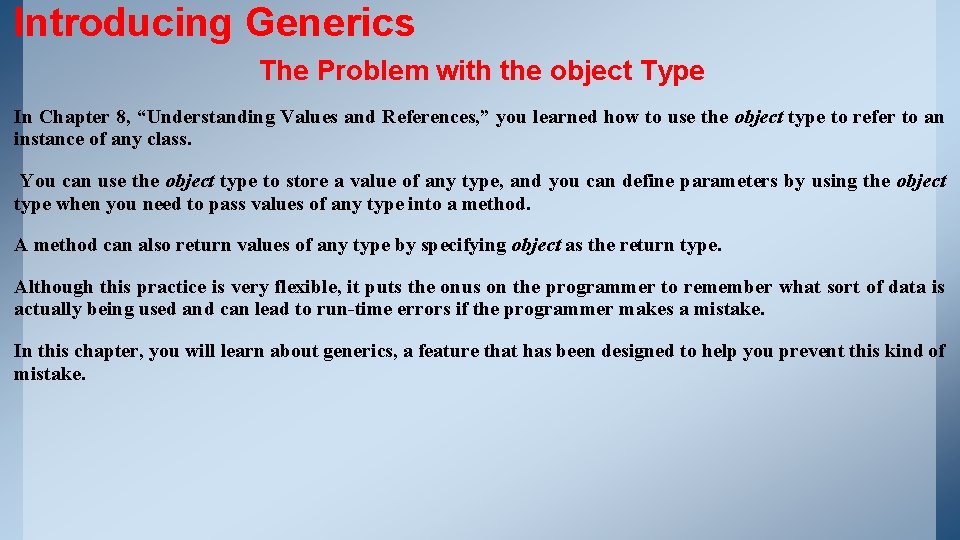 Introducing Generics

The Problem with the object Type

In Chapter 8, “Understanding Values and References,” you learned how to use the object type to refer to an instance of any class.

You can use the object type to store a value of any type, and you can define parameters by using the object type when you need to pass values of any type into a method.

A method can also return values of any type by specifying object as the return type.

Although this practice is very flexible, it puts the onus on the programmer to remember what sort of data is actually being used and can lead to run-time errors if the programmer makes a mistake.

In this chapter, you will learn about generics, a feature that has been designed to help you prevent this kind of mistake.